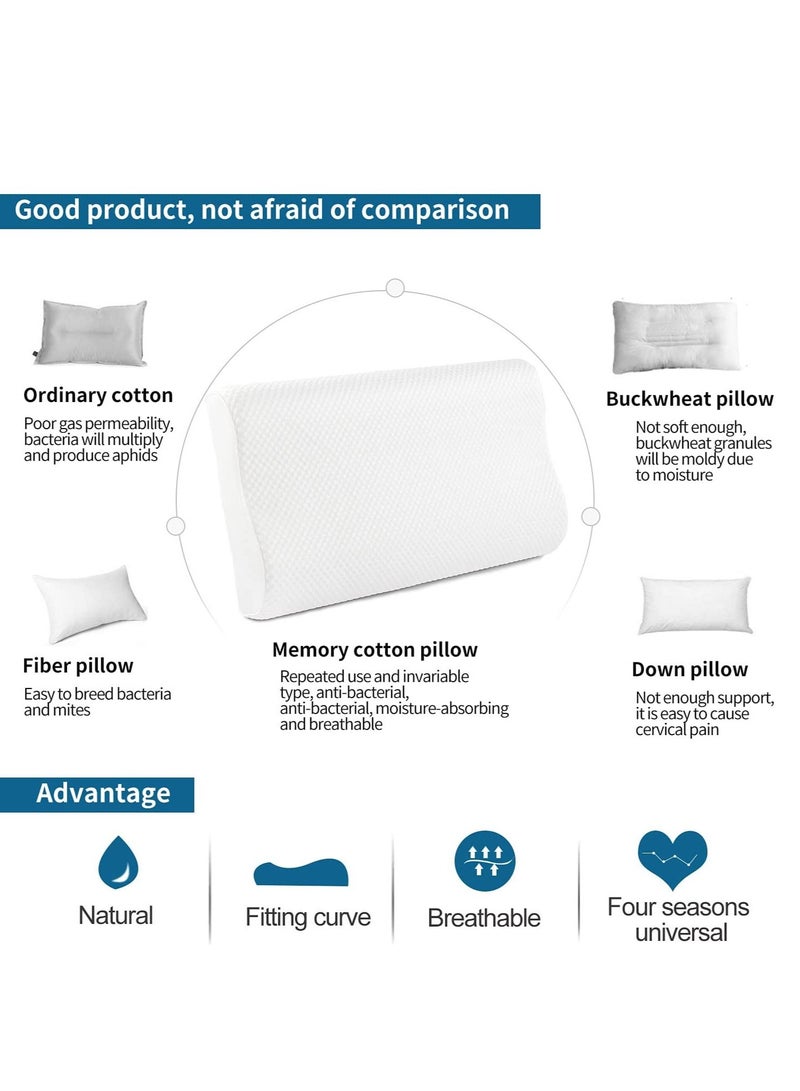 Good product, not afraid of comparison

Ordinary cotton
Poor gas permeability, bacteria will multiply and produce aphids

Buckwheat pillow
Not soft enough, buckwheat granules will be moldy due to moisture

Fiber pillow
Easy to breed bacteria and mites

Memory cotton pillow
Repeated use and invariable type, anti-bacterial, anti-bacterial, moisture-absorbing and breathable

Down pillow
Not enough support, it is easy to cause cervical pain

Advantage

Natural

Fitting curve

Breathable

Four seasons universal